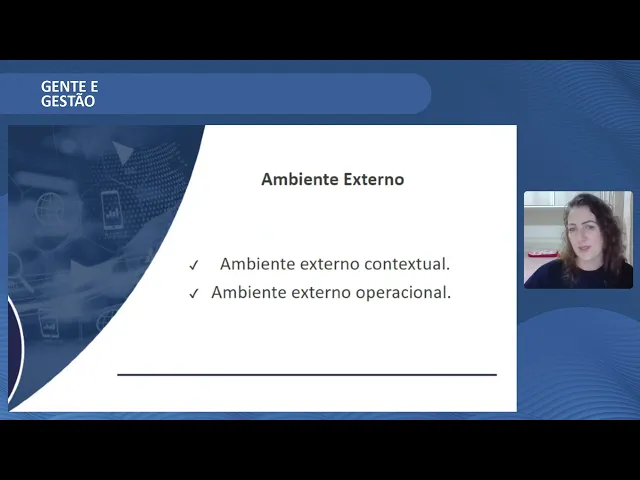 GENTE E GESTÃO

Ambiente Externo

✓ Ambiente externo contextual.
✓ Ambiente externo operacional.